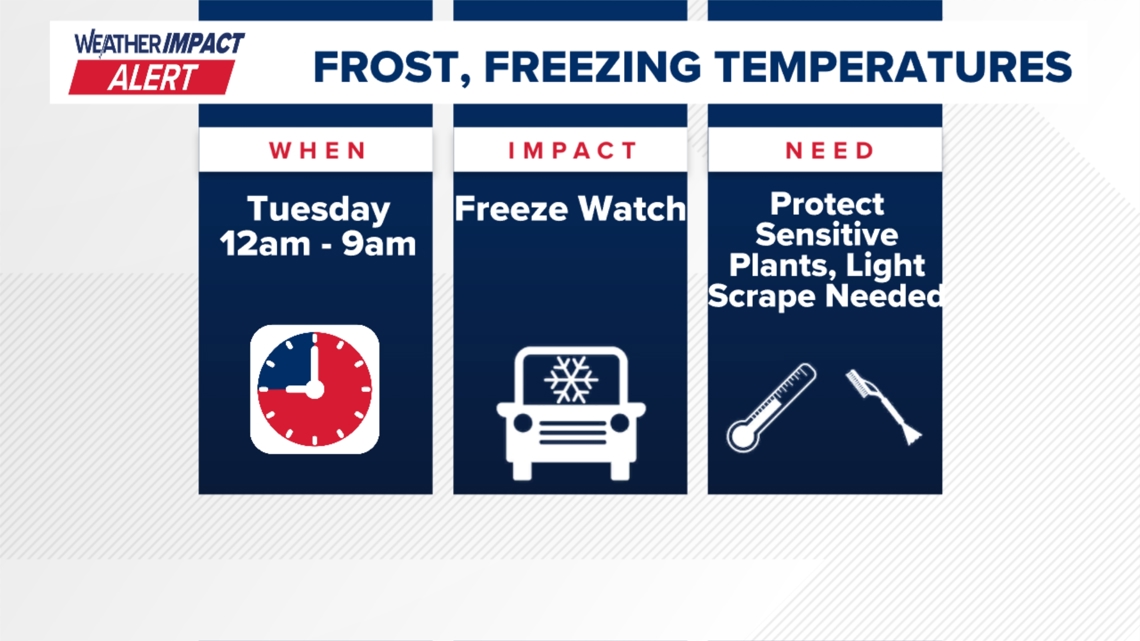 WEATHER IMPACT ALERT

FROST, FREEZING TEMPERATURES

WHEN

Tuesday 12am - 9am

IMPACT

Freeze Watch

NEED

Protect Sensitive Plants, Light Scrape Needed